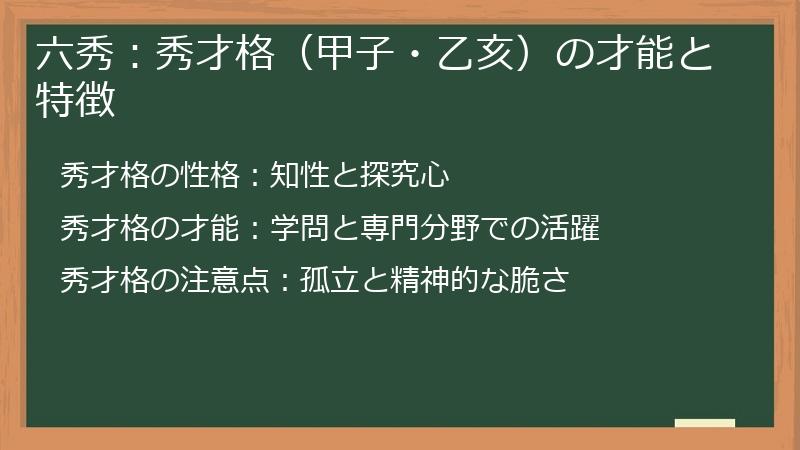 六秀：秀才格（甲子・乙亥）の才能と特徴

秀才格の性格：知性と探究心

秀才格の才能：学問と専門分野での活躍

秀才格の注意点：孤立と精神的な脆さ